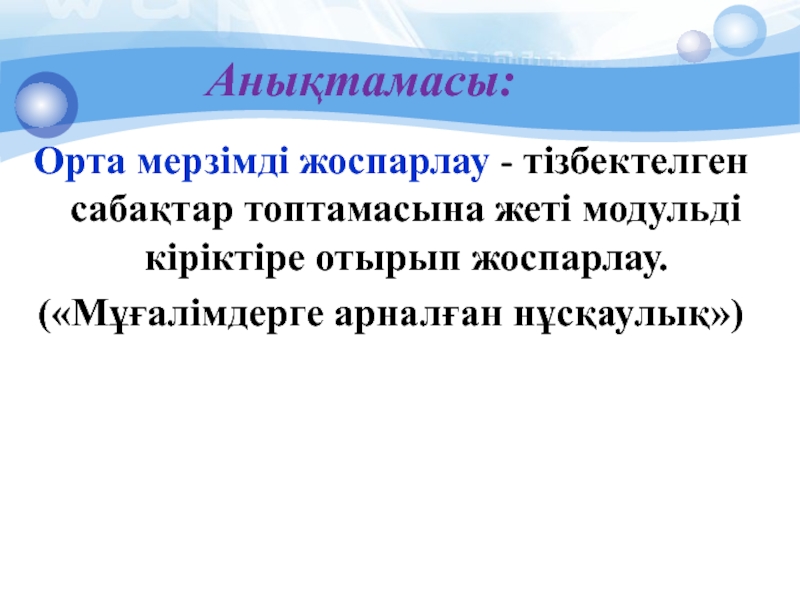 Анықтамасы:

Орта мерзімді жоспарлау - тізбектелген сабақтар топтамасына жеті модульді кіріктіре отырып жоспарлау.

(«Мұғалімдерге арналған нұсқаулық»)